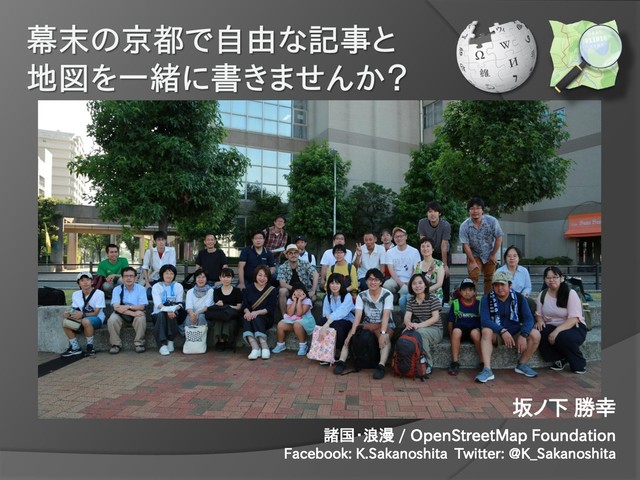 幕末の京都で自由な記事と
地図を一緒に書きませんか？

坂ノ下 勝幸

諸国・浪漫 / OpenStreetMap Foundation
Facebook: K.Sakanoshita Twitter: @K_Sakanoshita